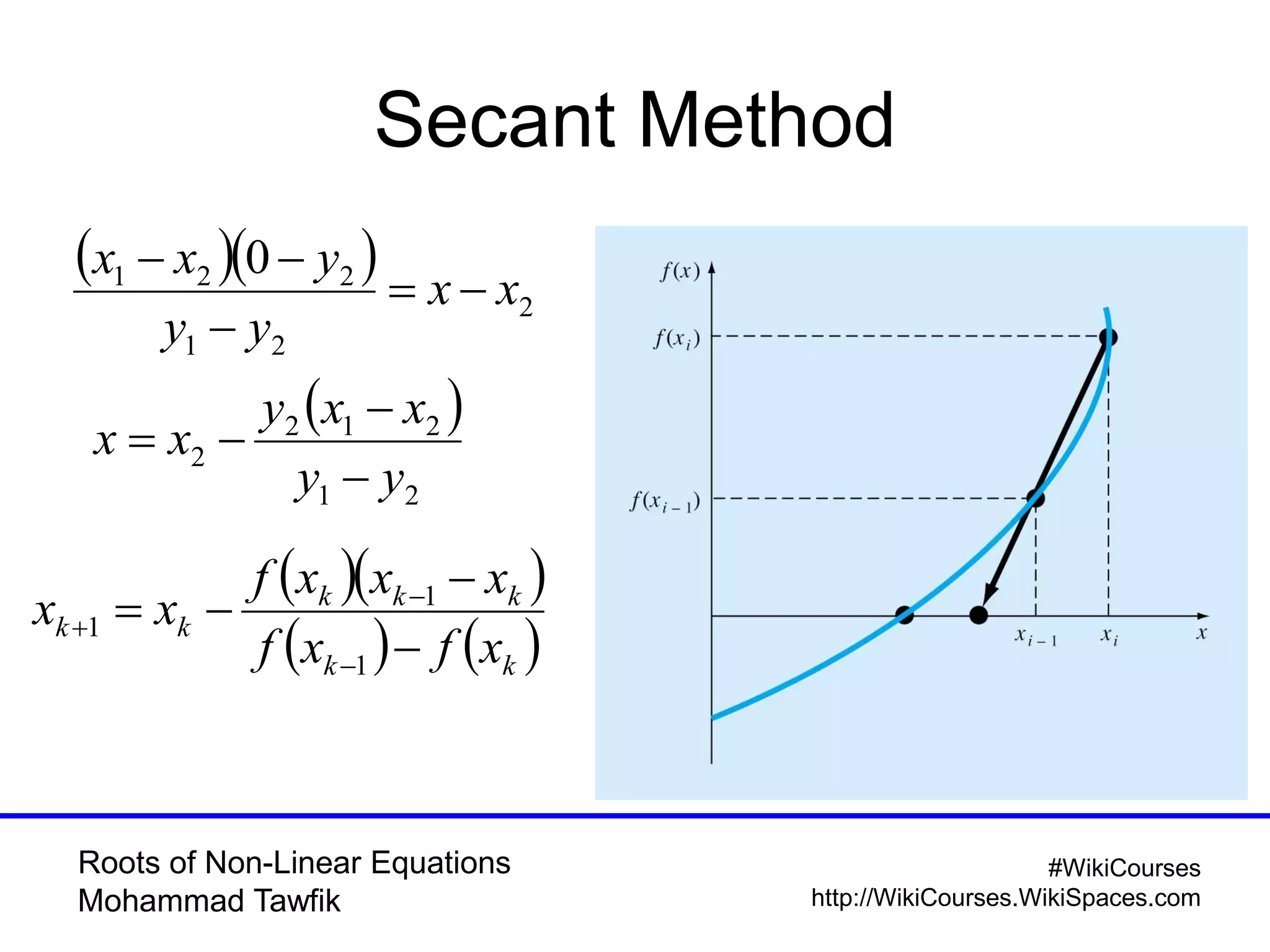 Secant Method

$\frac{(x_1 - x_2)(0 - y_2)}{y_1 - y_2} = x - x_2$

$x = x_2 - \frac{y_2(x_1 - x_2)}{y_1 - y_2}$

$x_{k+1} = x_k - \frac{f(x_k)(x_{k-1} - x_k)}{f(x_{k-1}) - f(x_k)}$

$f(x)$
$f(x_i)$
$f(x_{i-1})$
$x_{i-1}$
$x_i$
$x$

Roots of Non-Linear Equations
Mohammad Tawfik

#WikiCourses
http://WikiCourses.WikiSpaces.com